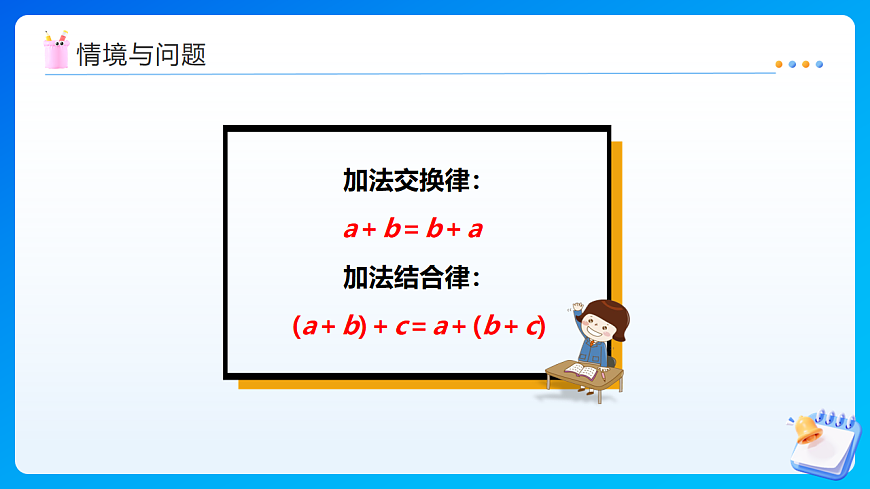 情境与问题

加法交换律：

$a+b=b+a$

加法结合律：

$(a+b)+c=a+(b+c)$